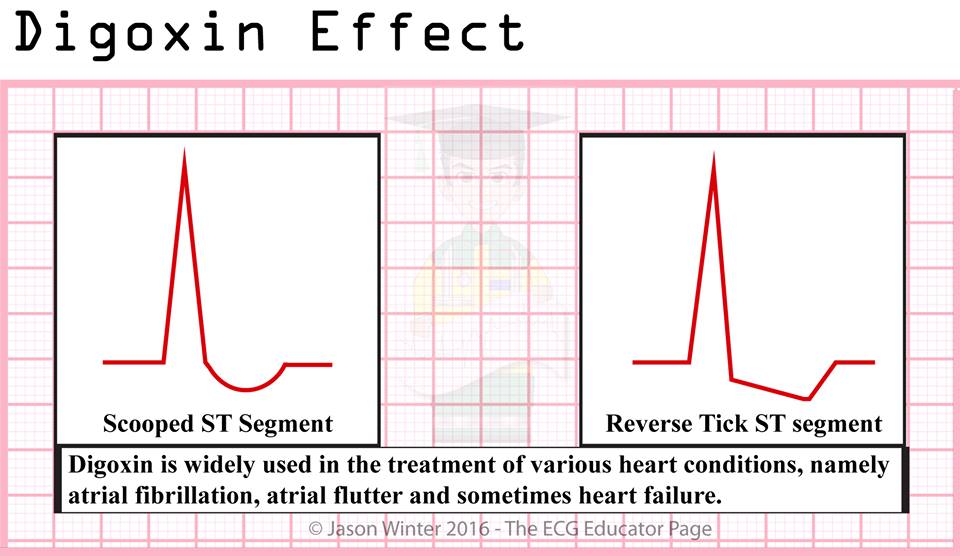 Digoxin Effect

Scooped ST Segment

Reverse Tick ST segment

Digoxin is widely used in the treatment of various heart conditions, namely atrial fibrillation, atrial flutter and sometimes heart failure.

© Jason Winter 2016 - The ECG Educator Page